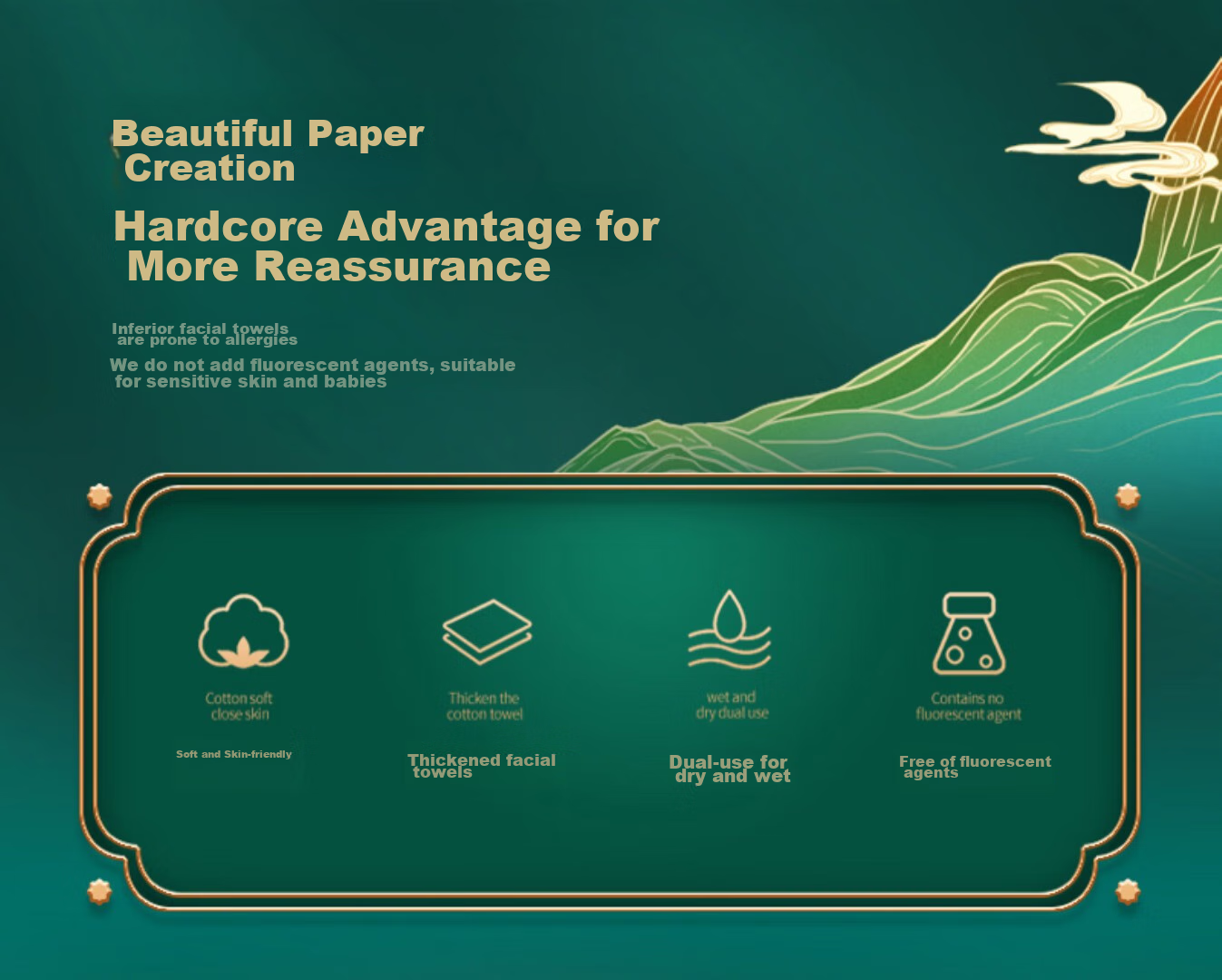 Beautiful Paper Creation

Hardcore Advantage for More Reassurance

Inferior facial towels are prone to allergies

We do not add fluorescent agents, suitable for sensitive skin and babies

Cotton soft close skin

Soft and Skin-friendly

Thicken the cotton towel

Thickened facial towels

wet and dry dual use

Dual-use for dry and wet

Contains no fluorescent agent

Free of fluorescent agents